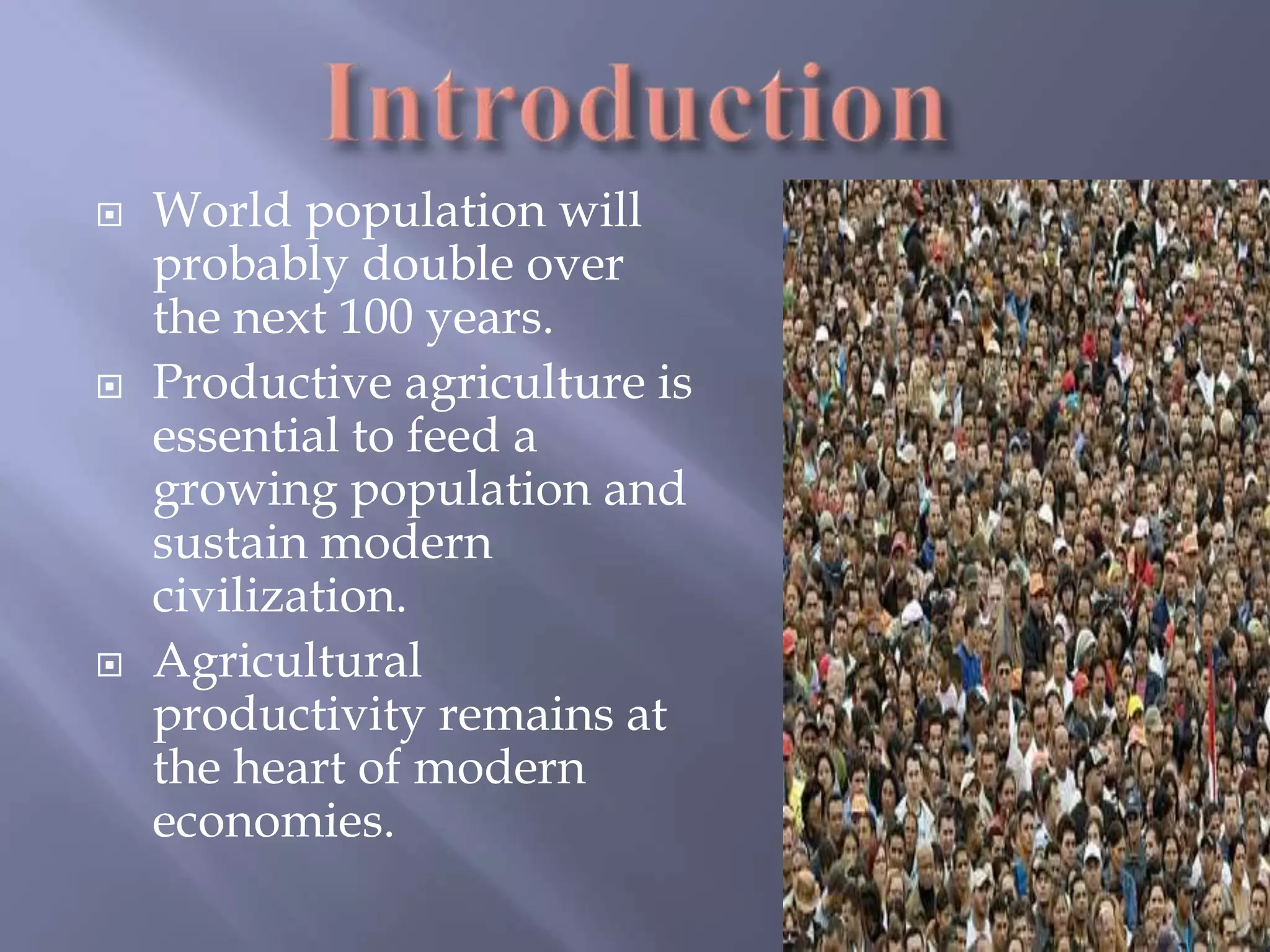 Introduction

World population will probably double over the next 100 years.

Productive agriculture is essential to feed a growing population and sustain modern civilization.

Agricultural productivity remains at the heart of modern economies.